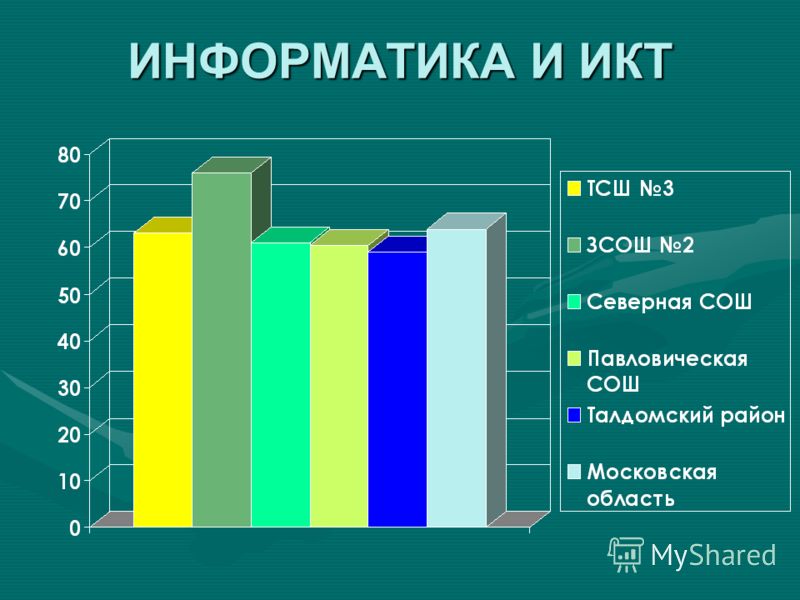 ИНФОРМАТИКА И ИКТ

80
70
60
50
40
30
20
10
0

ТСШ №3
ЗСОШ №2
Северная СОШ
Павловическая СОШ
Талдомский район
Московская область

MyShared